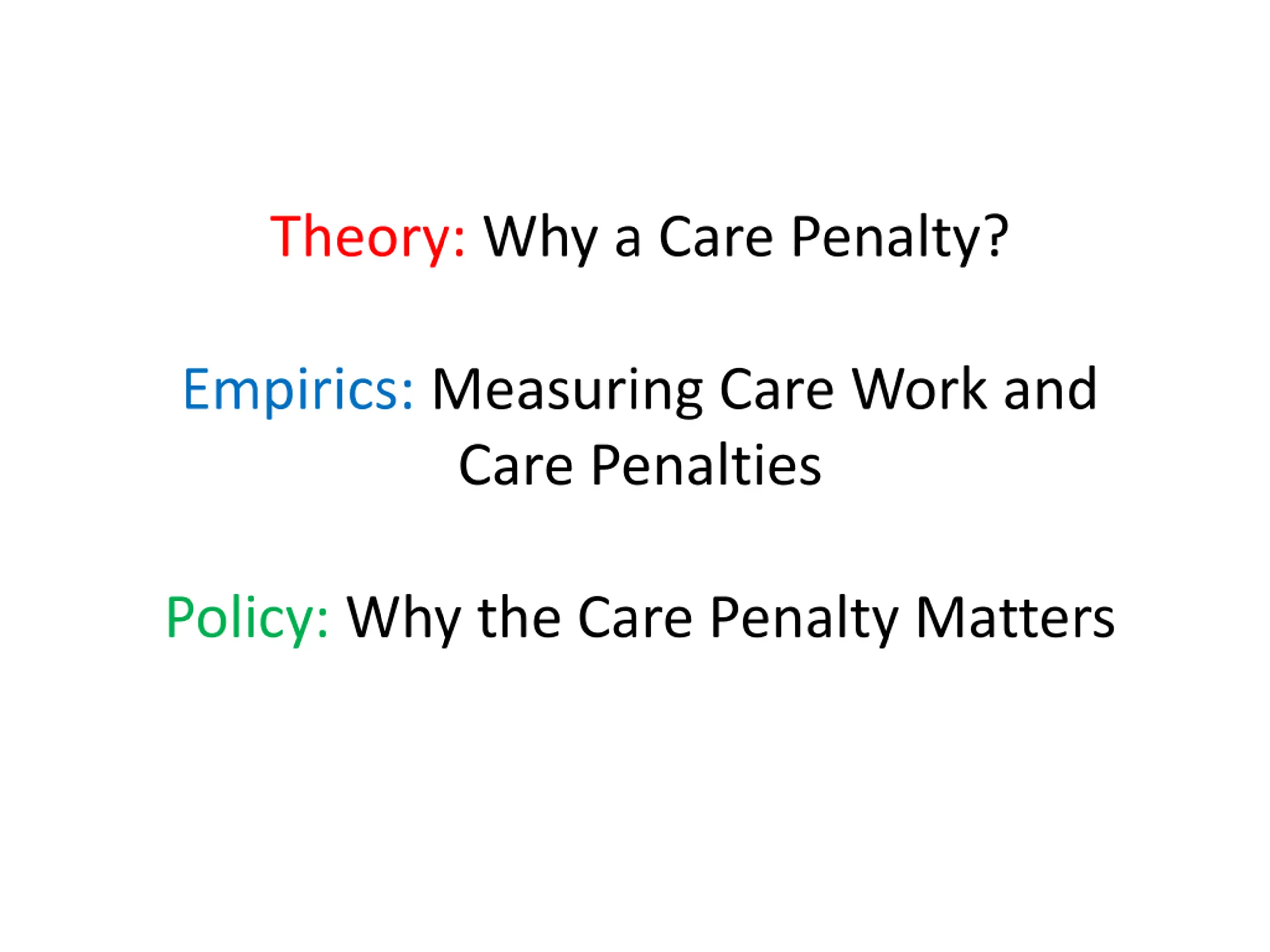 Theory: Why a Care Penalty?

Empirics: Measuring Care Work and Care Penalties

Policy: Why the Care Penalty Matters